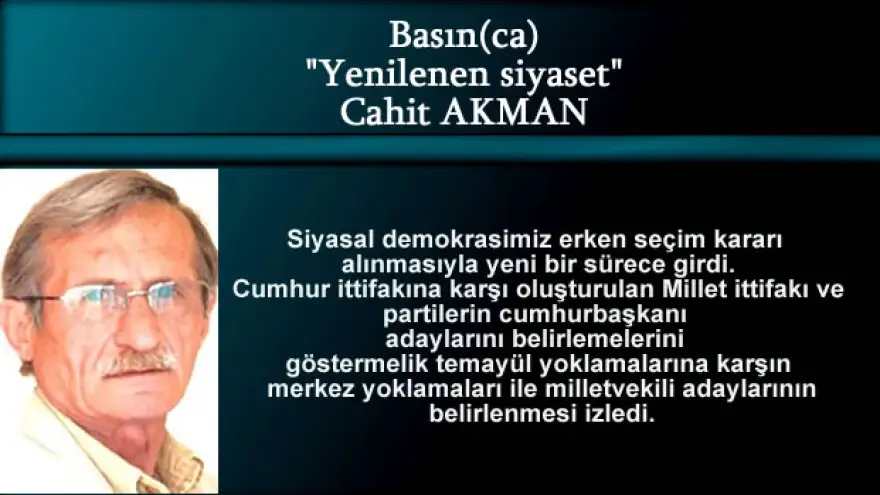 Basın(ca)
"Yenilenen siyaset"
Cahit AKMAN

Siyasal demokrasimiz erken seçim kararı alınmasıyla yeni bir sürece girdi. Cumhur ittifakına karşı oluşturulan Millet ittifakı ve partilerin cumhurbaşkanı adaylarını belirlemelerini göstermelik temayül yoklamalarına karşın merkez yoklamaları ile milletvekili adaylarının belirlenmesi izledi.